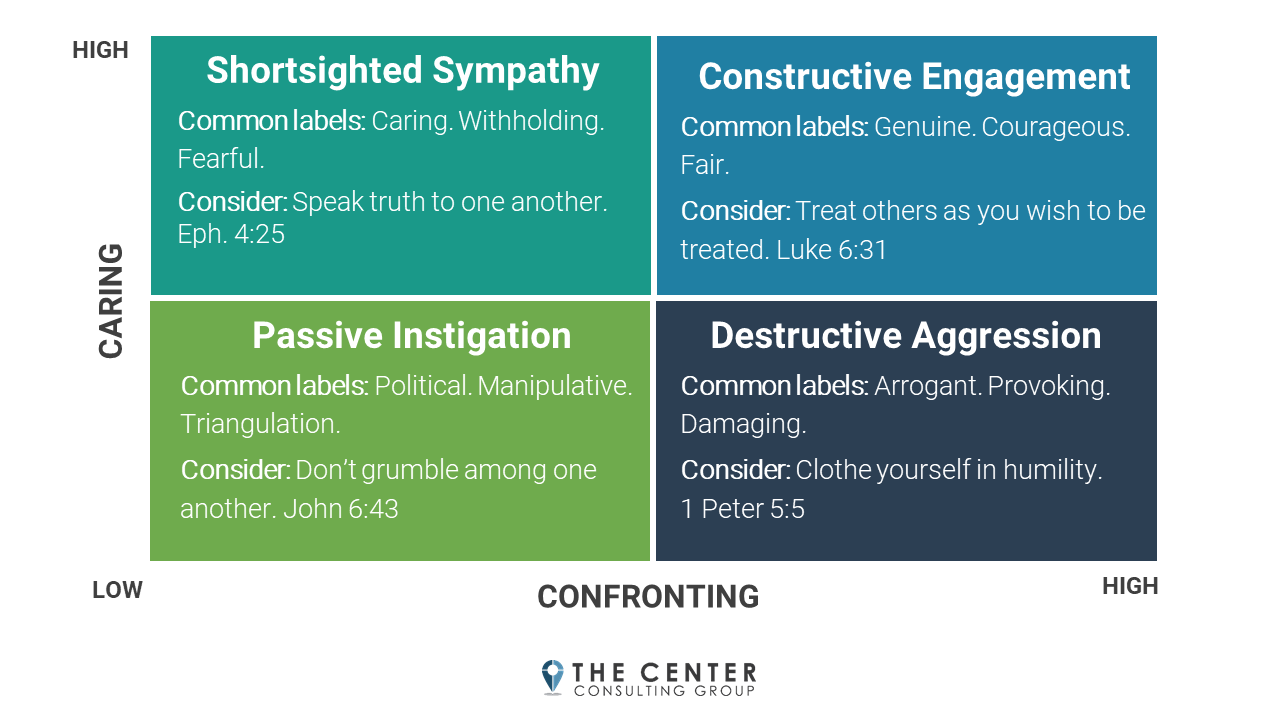 HIGH

CARING

Shortsighted Sympathy

Common labels: Caring. Withholding. Fearful.

Consider: Speak truth to one another. Eph. 4:25

Constructive Engagement

Common labels: Genuine. Courageous. Fair.

Consider: Treat others as you wish to be treated. Luke 6:31

Passive Instigation

Common labels: Political. Manipulative. Triangulation.

Consider: Don't grumble among one another. John 6:43

Destructive Aggression

Common labels: Arrogant. Provoking. Damaging.

Consider: Clothe yourself in humility. 1 Peter 5:5

LOW

CONFRONTING

HIGH

THE CENTER
CONSULTING GROUP